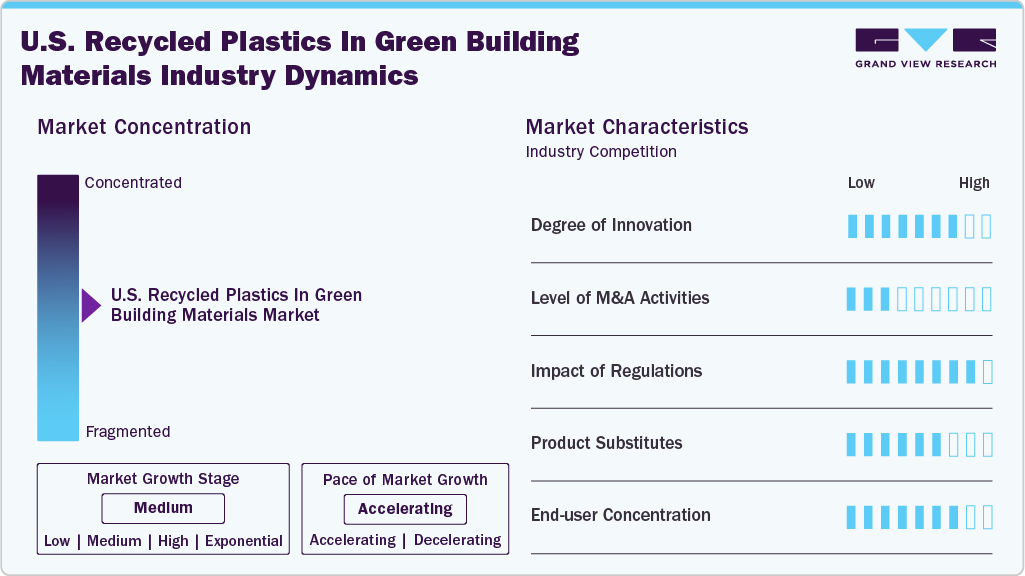 U.S. Recycled Plastics In Green Building Materials Industry Dynamics

GRAND VIEW RESEARCH

Market Concentration

Concentrated

U.S. Recycled Plastics In Green Building Materials Market

Fragmented

Market Growth Stage

Medium

Low | Medium | High | Exponential

Pace of Market Growth

Accelerating

Accelerating | Decelerating

Market Characteristics

Industry Competition

Low High

Degree of Innovation

Level of M&A Activities

Impact of Regulations

Product Substitutes

End-user Concentration